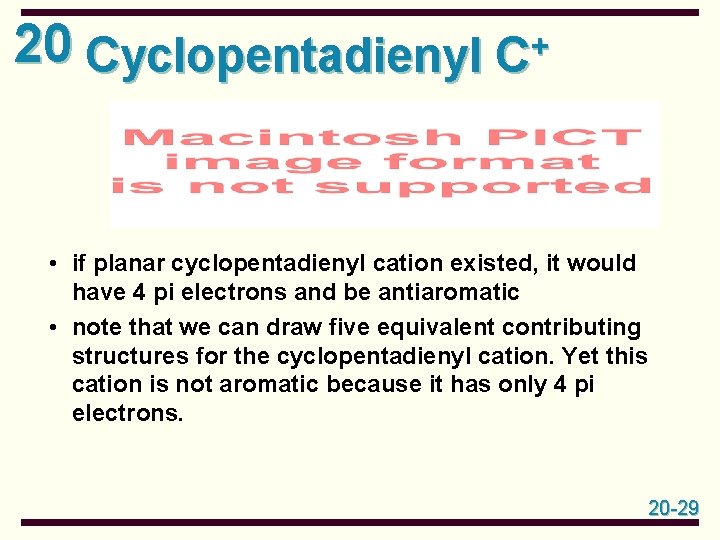 20 Cyclopentadienyl $C^+$

Macintosh PICT image format is not supported

• if planar cyclopentadienyl cation existed, it would have 4 pi electrons and be antiaromatic

• note that we can draw five equivalent contributing structures for the cyclopentadienyl cation. Yet this cation is not aromatic because it has only 4 pi electrons.

20-29